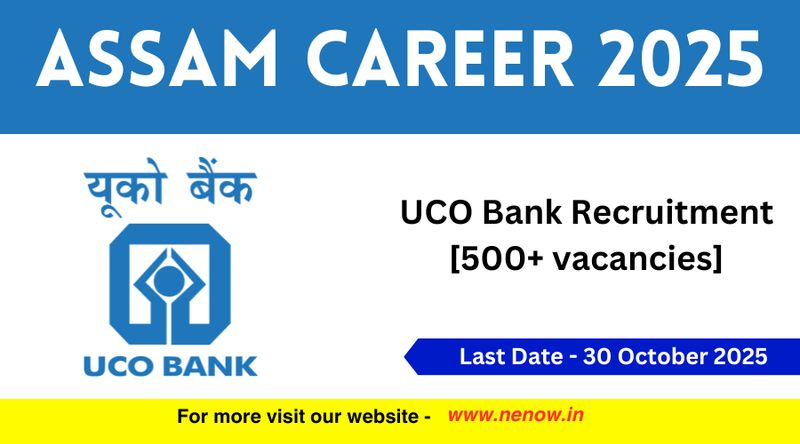 ASSAM CAREER 2025

यूको बैंक

UCO BANK

UCO Bank Recruitment [500+ vacancies]

Last Date - 30 October 2025

For more visit our website - www.nenow.in